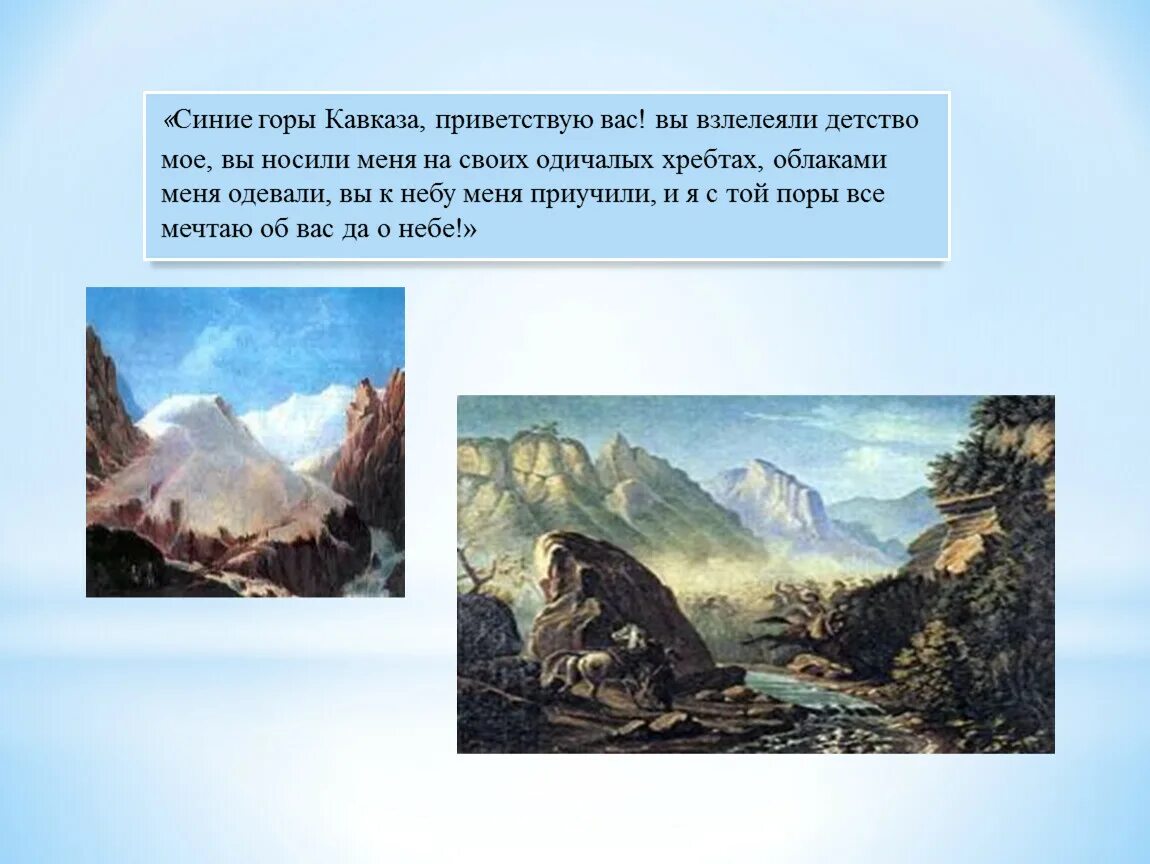 «Синие горы Кавказа, приветствую вас! вы взлелеяли детство мое, вы носили меня на своих одичалых хребтах, облаками меня одевали, вы к небу меня приучили, и я с той поры все мечтаю об вас да о небе!»